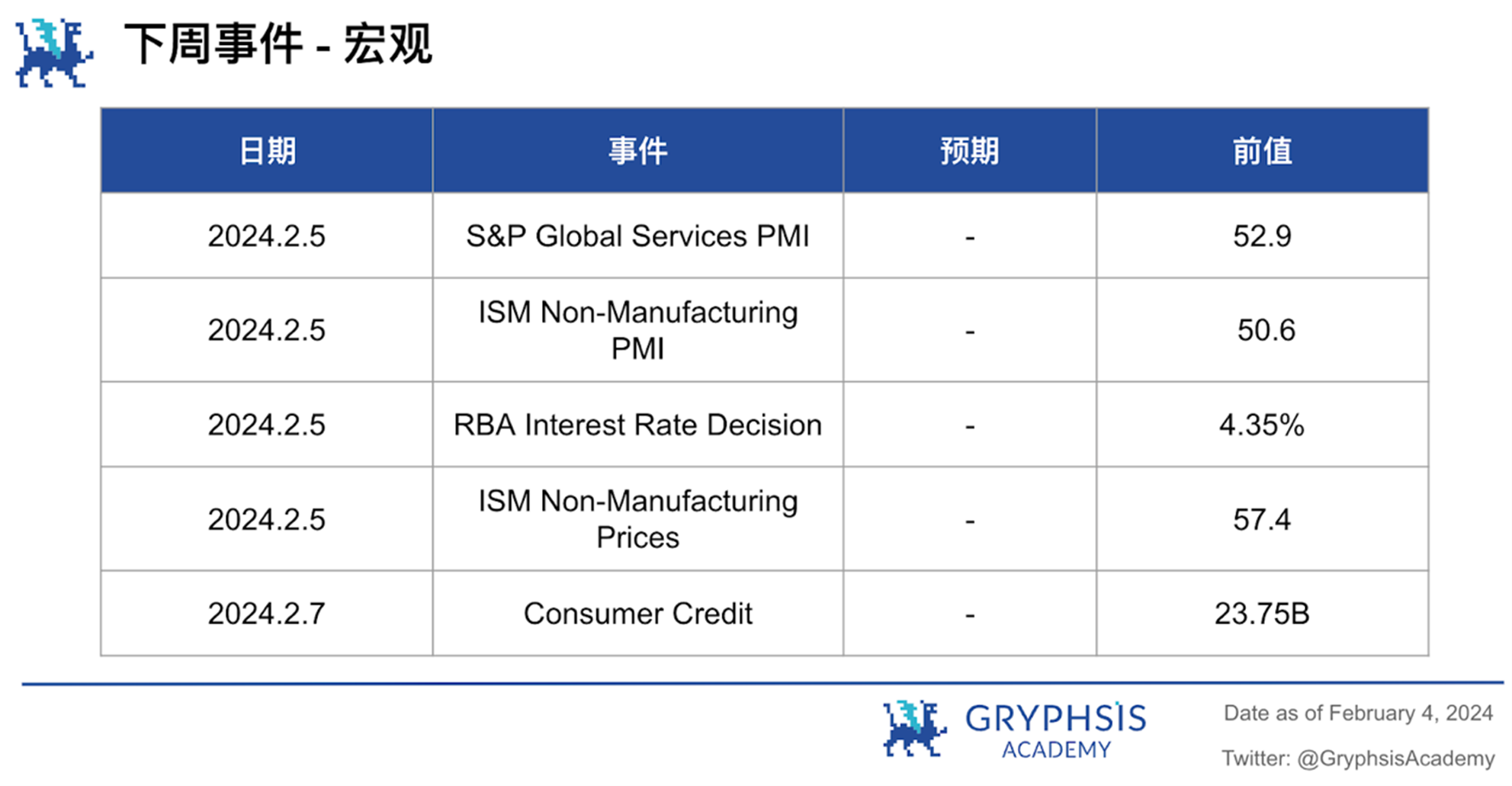 下周事件 - 宏观

| 日期 | 事件 | 预期 | 前值 |
|---|---|---|---|
| 2024.2.5 | S&P Global Services PMI | - | 52.9 |
| 2024.2.5 | ISM Non-Manufacturing PMI | - | 50.6 |
| 2024.2.5 | RBA Interest Rate Decision | - | 4.35% |
| 2024.2.5 | ISM Non-Manufacturing Prices | - | 57.4 |
| 2024.2.7 | Consumer Credit | - | 23.75B |

GRYPHSIS ACADEMY

Date as of February 4, 2024

Twitter: @GryphsisAcademy